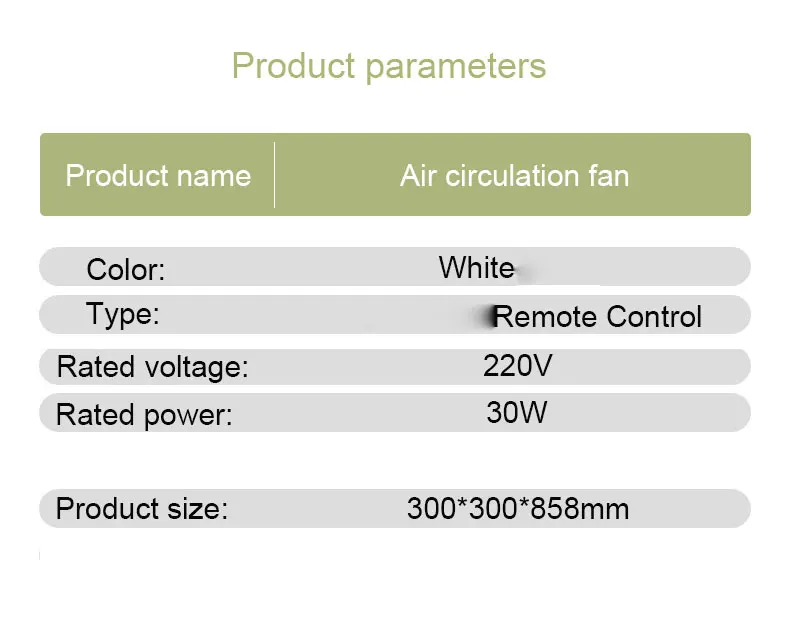 Product parameters

| Product name | Air circulation fan |
|---|---|
| Color: | White |
| Type: | Remote Control |
| Rated voltage: | 220V |
| Rated power: | 30W |
| Product size: | 300*300*858mm |